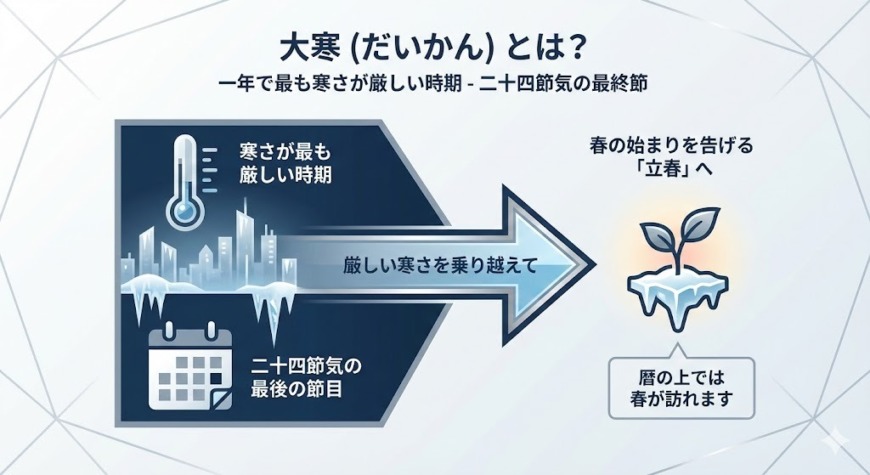 大寒 (だいかん) とは?
一年で最も寒さが厳しい時期 - 二十四節気の最終節

寒さが最も厳しい時期

厳しい寒さを乗り越えて

二十四節気の最後の節目

春の始まりを告げる「立春」へ

暦の上では春が訪れます